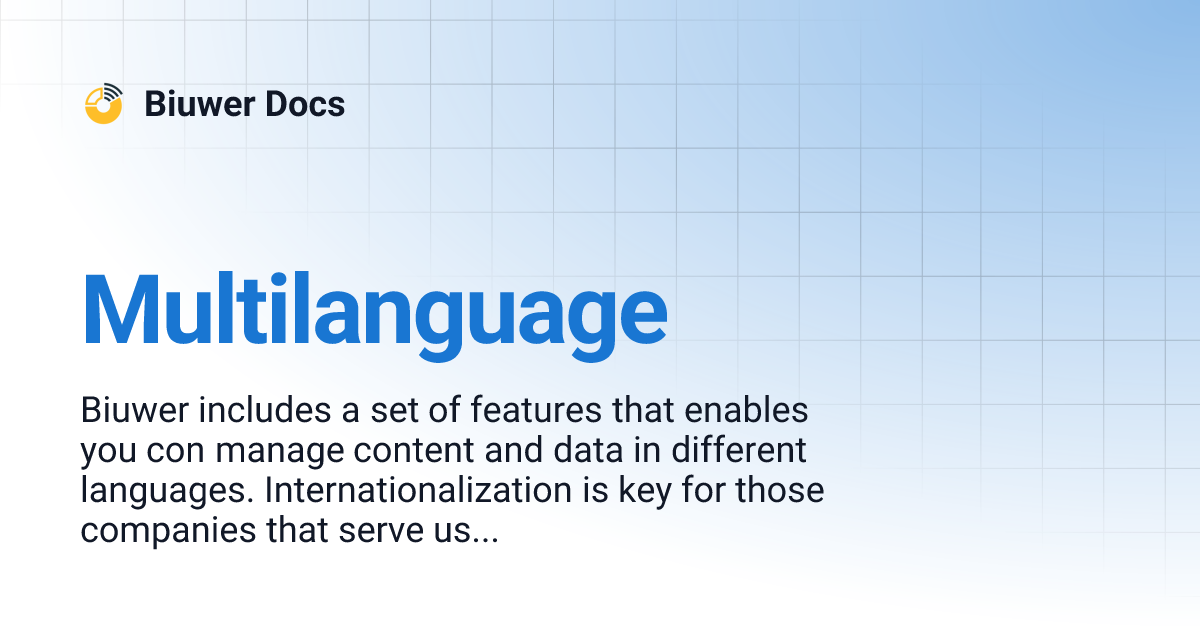 Biuwer Docs

Multilanguage

Biuwer includes a set of features that enables you con manage content and data in different languages. Internationalization is key for those companies that serve us...